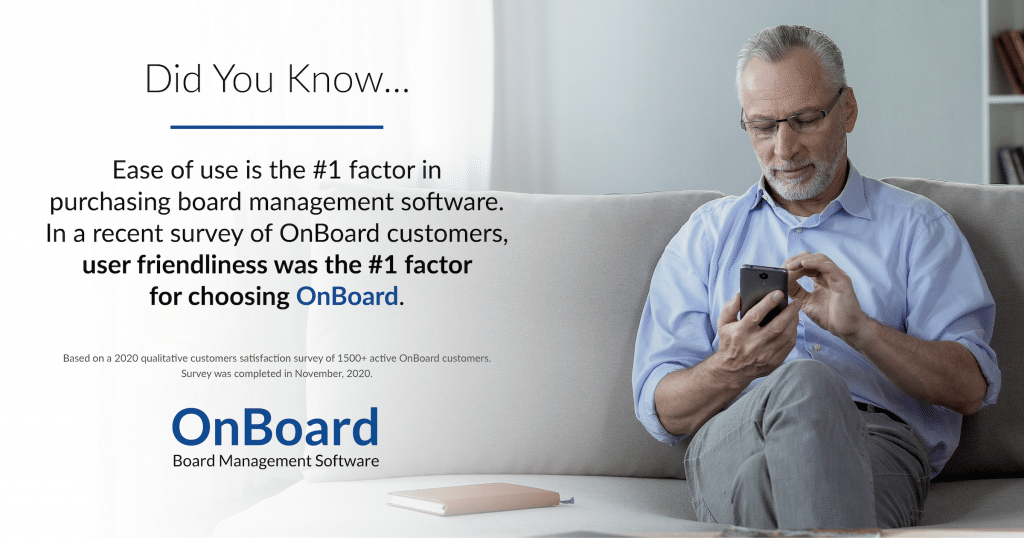 Did You Know...

Ease of use is the #1 factor in purchasing board management software. In a recent survey of OnBoard customers, user friendliness was the #1 factor for choosing OnBoard.

Based on a 2020 qualitative customers satisfaction survey of 1500+ active OnBoard customers. Survey was completed in November, 2020.

OnBoard
Board Management Software